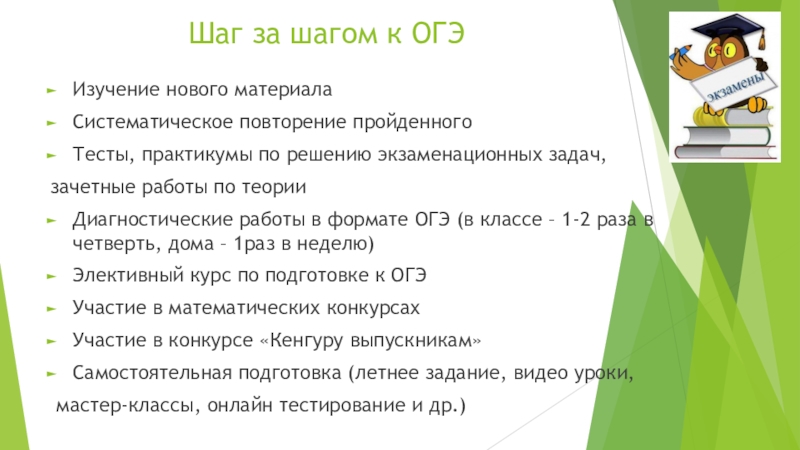 Шаг за шагом к ОГЭ

экзамены

Изучение нового материала

Систематическое повторение пройденного

Тесты, практикумы по решению экзаменационных задач,

зачетные работы по теории

Диагностические работы в формате ОГЭ (в классе – 1-2 раза в четверть, дома – 1раз в неделю)

Элективный курс по подготовке к ОГЭ

Участие в математических конкурсах

Участие в конкурсе «Кенгуру выпускникам»

Самостоятельная подготовка (летнее задание, видео уроки,

мастер-классы, онлайн тестирование и др.)